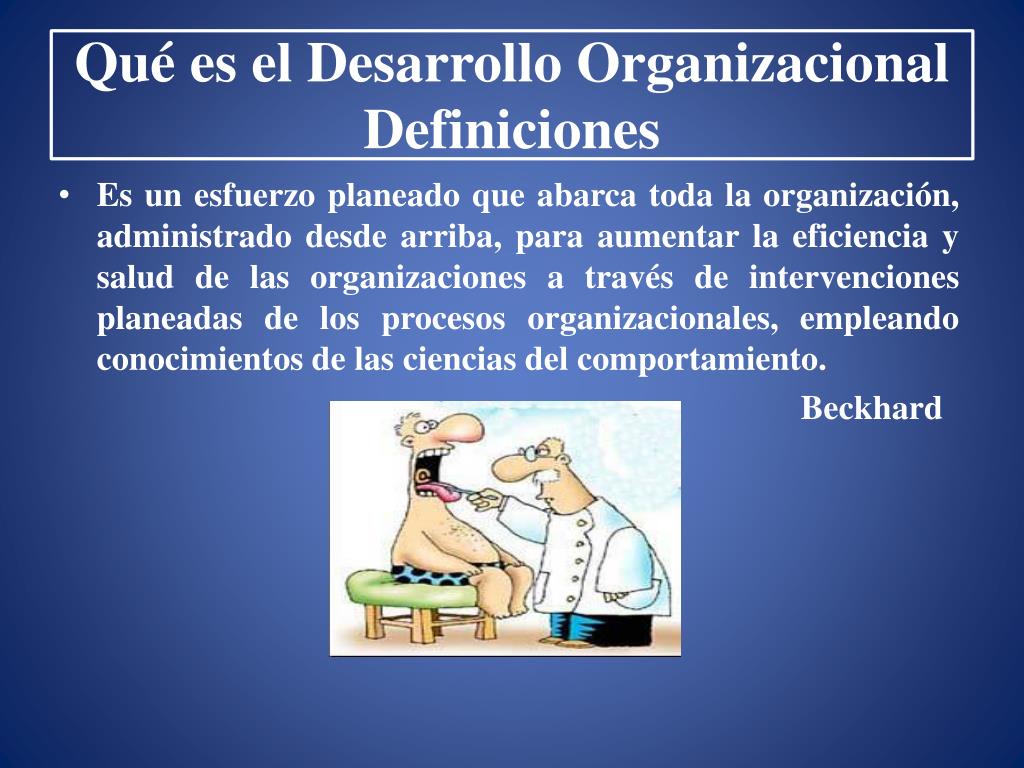 Qué es el Desarrollo Organizacional
Definiciones

• Es un esfuerzo planeado que abarca toda la organización, administrado desde arriba, para aumentar la eficiencia y salud de las organizaciones a través de intervenciones planeadas de los procesos organizacionales, empleando conocimientos de las ciencias del comportamiento.

Beckhard